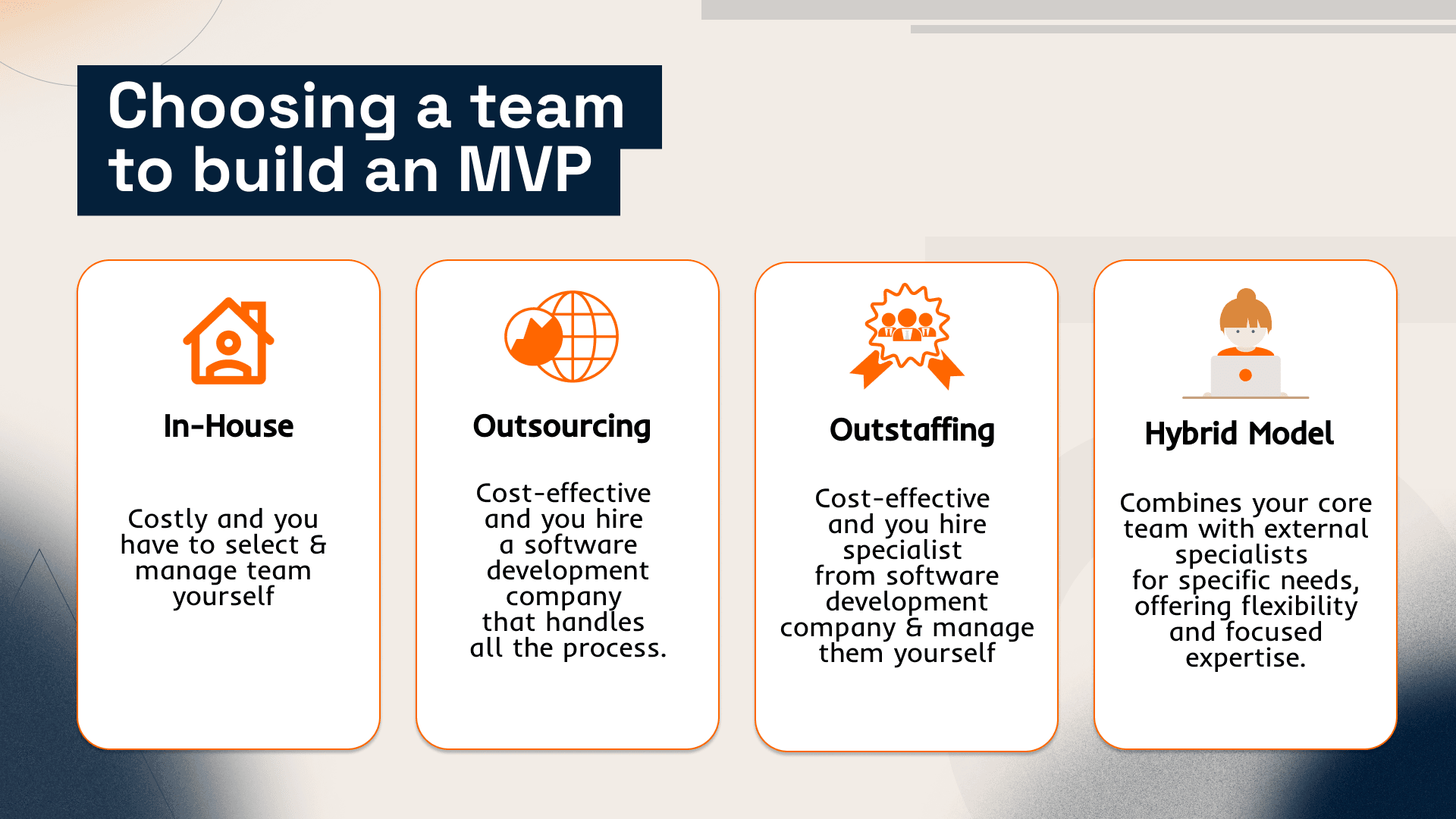 Choosing a team to build an MVP

In-House

Costly and you have to select & manage team yourself

Outsourcing

Cost-effective and you hire a software development company that handles all the process.

Outstaffing

Cost-effective and you hire specialist from software development company & manage them yourself

Hybrid Model

Combines your core team with external specialists for specific needs, offering flexibility and focused expertise.